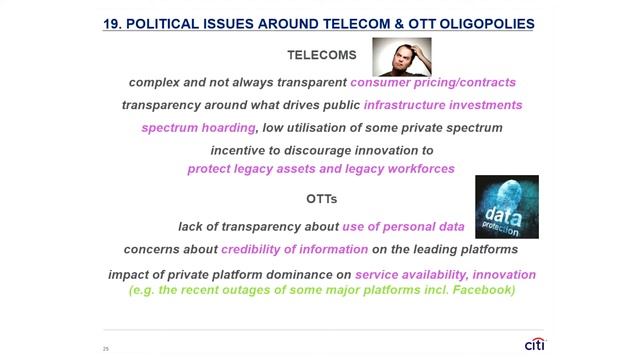 19. POLITICAL ISSUES AROUND TELECOM & OTT OLIGOPOLIES

TELECOMS

complex and not always transparent consumer pricing/contracts

transparency around what drives public infrastructure investments

spectrum hoarding, low utilisation of some private spectrum

incentive to discourage innovation to protect legacy assets and legacy workforces

OTTs

data protection

lack of transparency about use of personal data

concerns about credibility of information on the leading platforms

impact of private platform dominance on service availability, innovation (e.g. the recent outages of some major platforms incl. Facebook)

25

citi